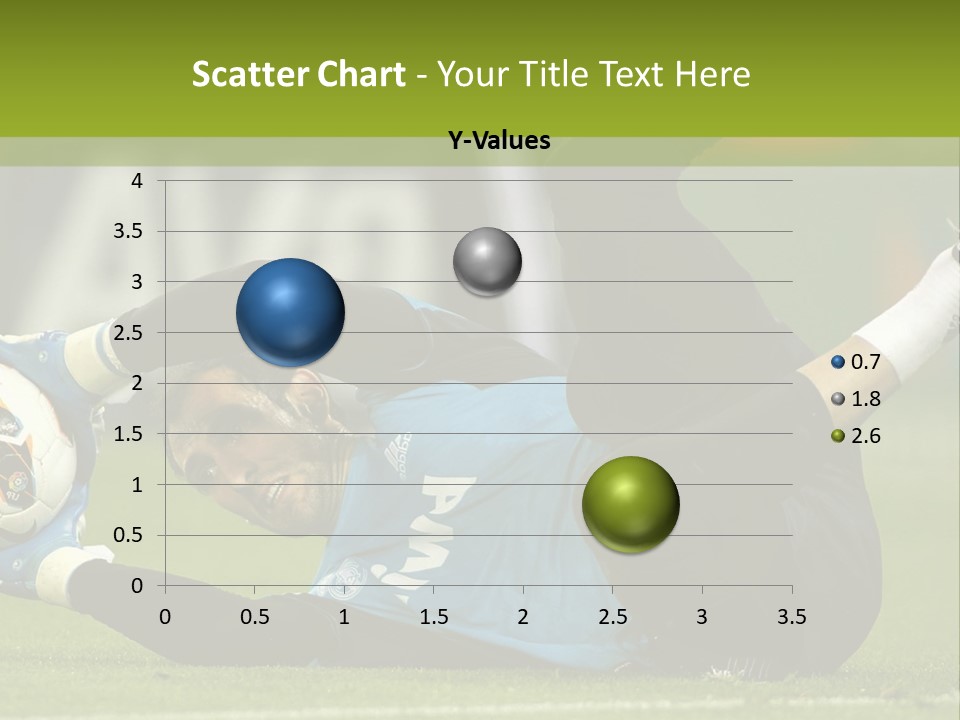 Scatter Chart - Your Title Text Here

Y-Values

4
3.5
3
2.5
2
1.5
1
0.5
0

0 0.5 1 1.5 2 2.5 3 3.5

0.7
1.8
2.6